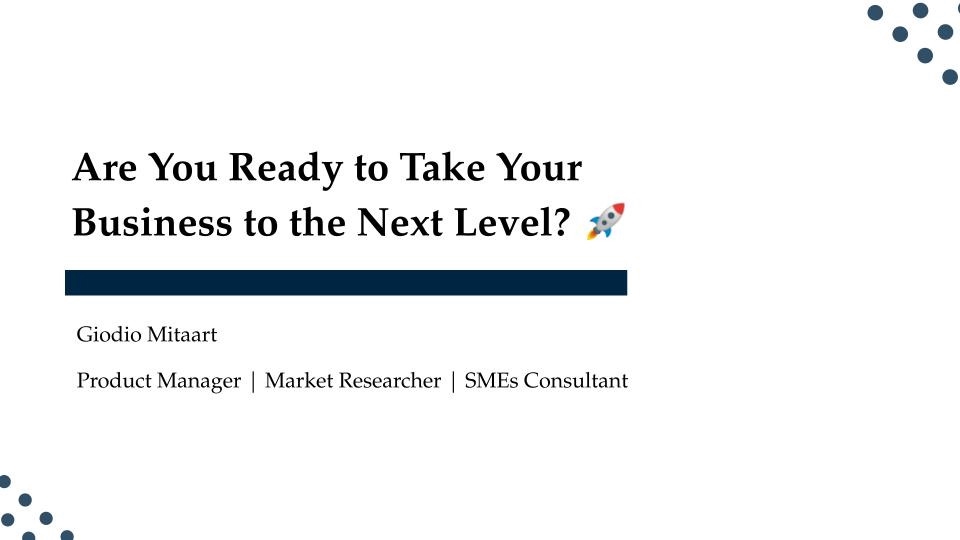 Are You Ready to Take Your Business to the Next Level? 🚀

Giodio Mitaart

Product Manager | Market Researcher | SMEs Consultant